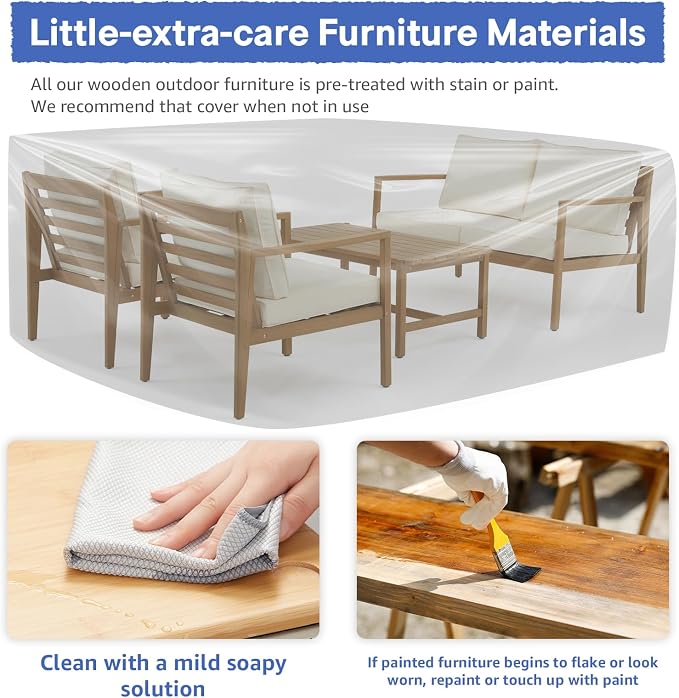 Little-extra-care Furniture Materials

All our wooden outdoor furniture is pre-treated with stain or paint. We recommend that cover when not in use

Clean with a mild soapy solution

If painted furniture begins to flake or look worn, repaint or touch up with paint